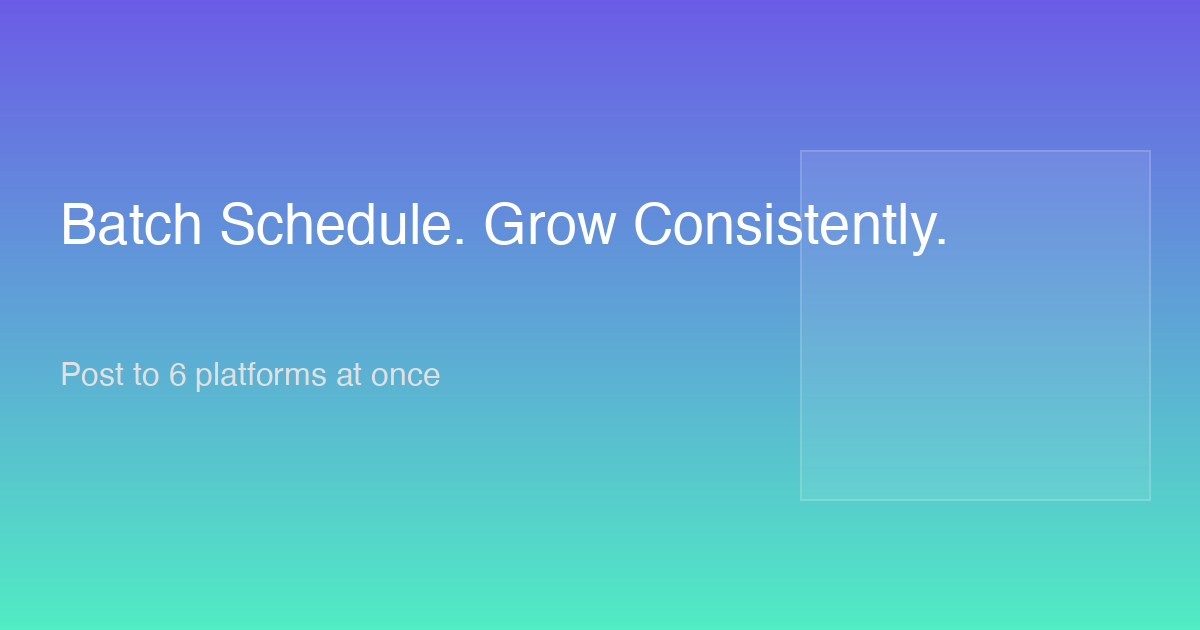 Batch Schedule. Grow Consistently.

Post to 6 platforms at once